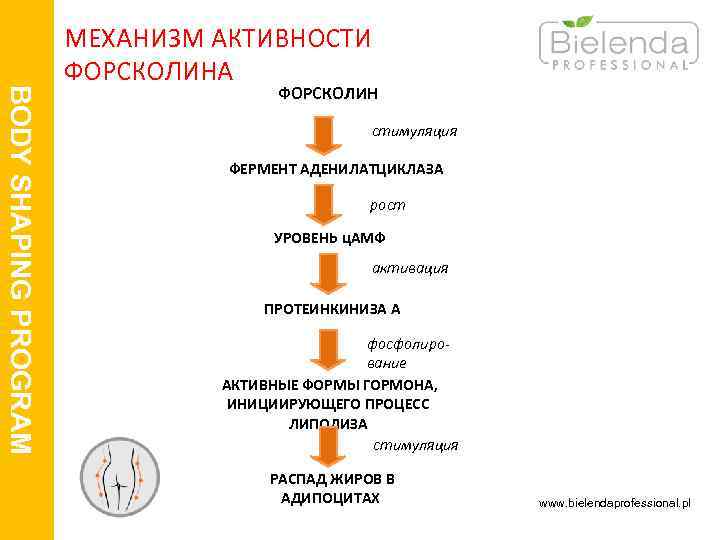 BODY SHAPING PROGRAM

МЕХАНИЗМ АКТИВНОСТИ ФОРСКОЛИНА

Bielenda PROFESSIONAL

ФОРСКОЛИН

стимуляция

ФЕРМЕНТ АДЕНИЛАТЦИКЛАЗА

рост

УРОВЕНЬ цАМФ

активация

ПРОТЕИНКИНИЗА А

фосфолирование

АКТИВНЫЕ ФОРМЫ ГОРМОНА, ИНИЦИИРУЮЩЕГО ПРОЦЕСС ЛИПОЛИЗА

стимуляция

РАСПАД ЖИРОВ В АДИПОЦИТАХ

www.bielendaprofessional.pl